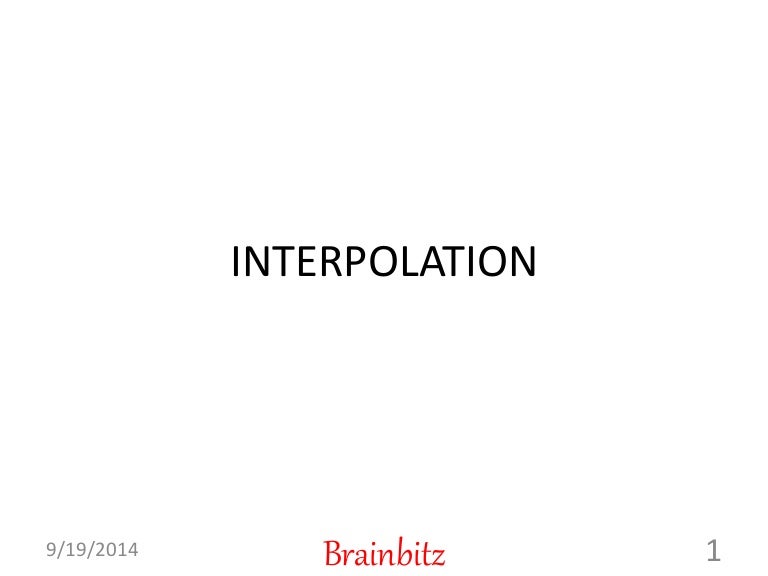 INTERPOLATION

9/19/2014

Brainbitz

1